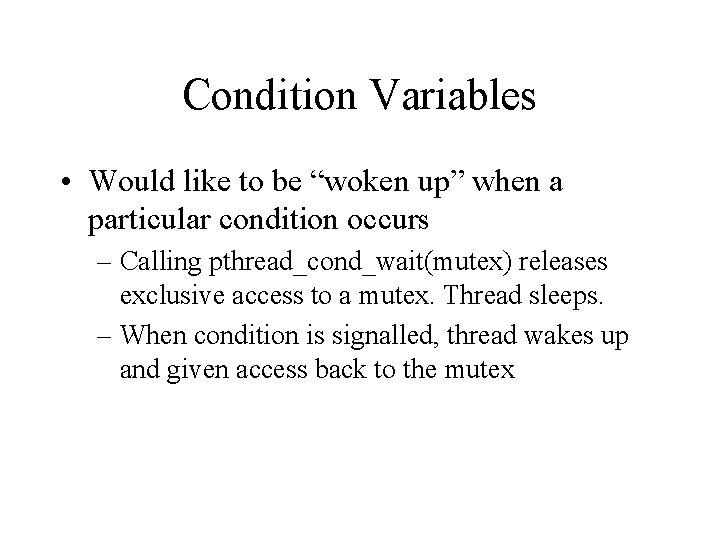 Condition Variables

• Would like to be “woken up” when a particular condition occurs

– Calling pthread_cond_wait(mutex) releases exclusive access to a mutex. Thread sleeps.

– When condition is signalled, thread wakes up and given access back to the mutex